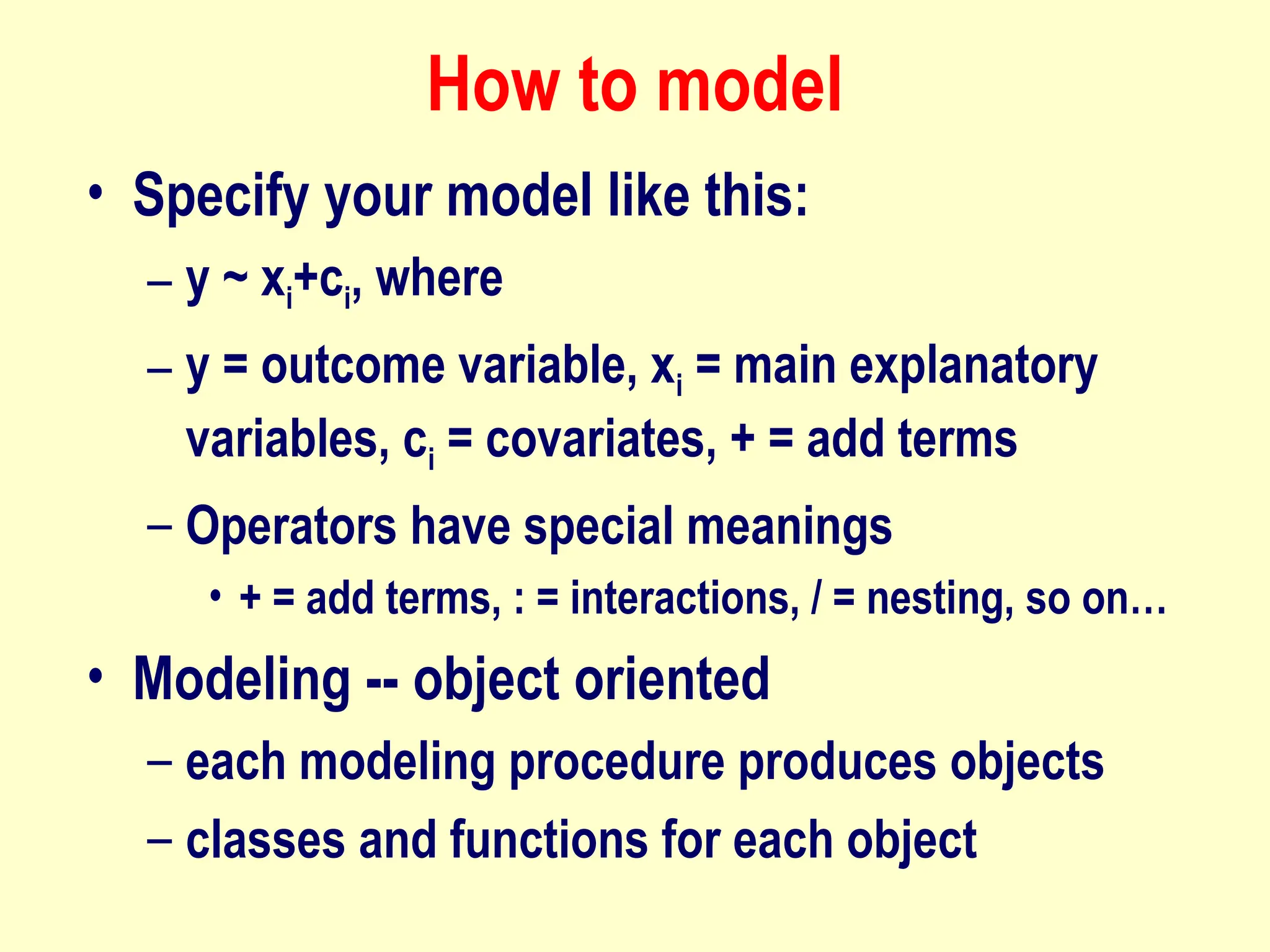 How to model

• Specify your model like this:
– $y \sim x_i + c_i$, where
– y = outcome variable, $x_i$ = main explanatory variables, $c_i$ = covariates, + = add terms
– Operators have special meanings
• + = add terms, : = interactions, / = nesting, so on…
• Modeling -- object oriented
– each modeling procedure produces objects
– classes and functions for each object